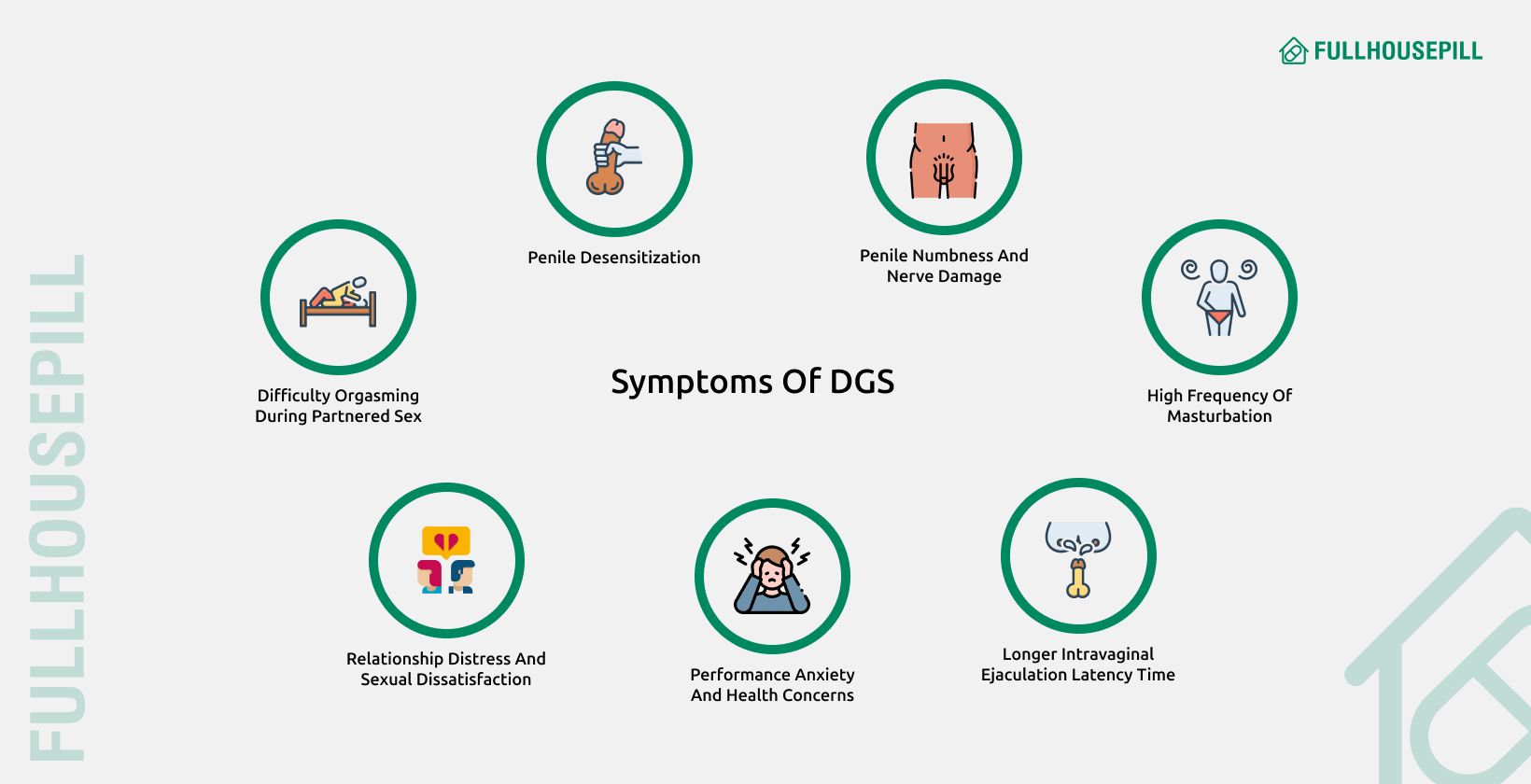 FULLHOUSEPILL

FULLHOUSEPILL

Penile Desensitization

Penile Numbness And Nerve Damage

Difficulty Orgasming During Partnered Sex

Symptoms Of DGS

High Frequency Of Masturbation

Relationship Distress And Sexual Dissatisfaction

Performance Anxiety And Health Concerns

Longer Intravaginal Ejaculation Latency Time